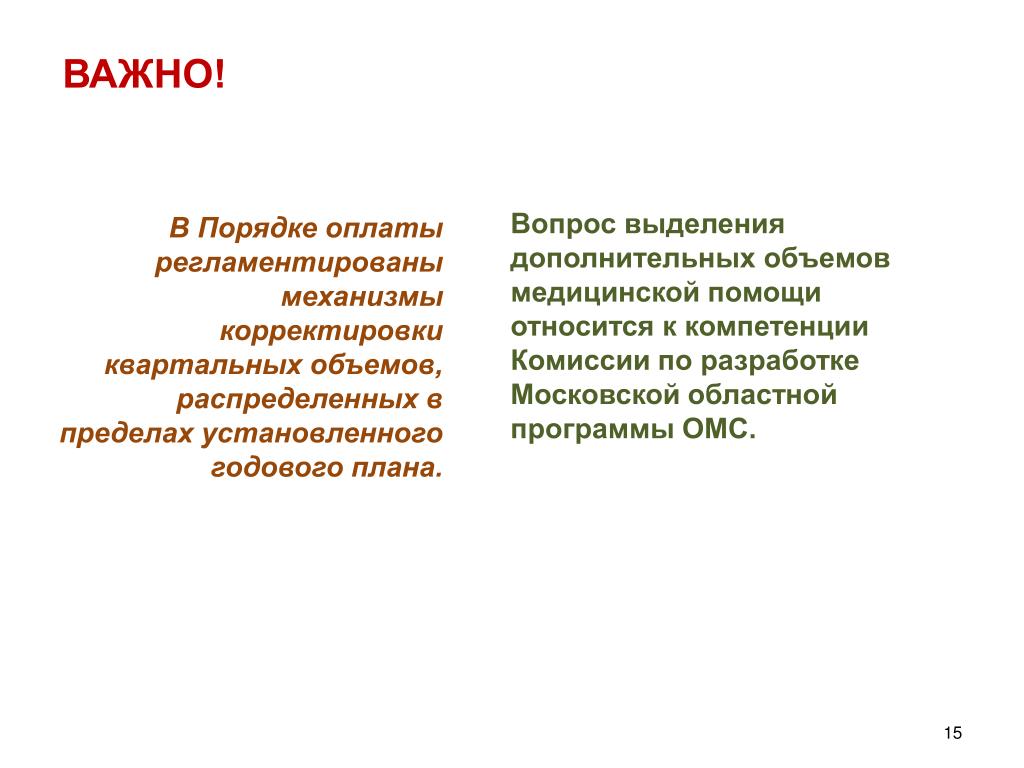 ВАЖНО!

В Порядке оплаты регламентированы механизмы корректировки квартальных объемов, распределенных в пределах установленного годового плана.

Вопрос выделения дополнительных объемов медицинской помощи относится к компетенции Комиссии по разработке Московской областной программы ОМС.

15